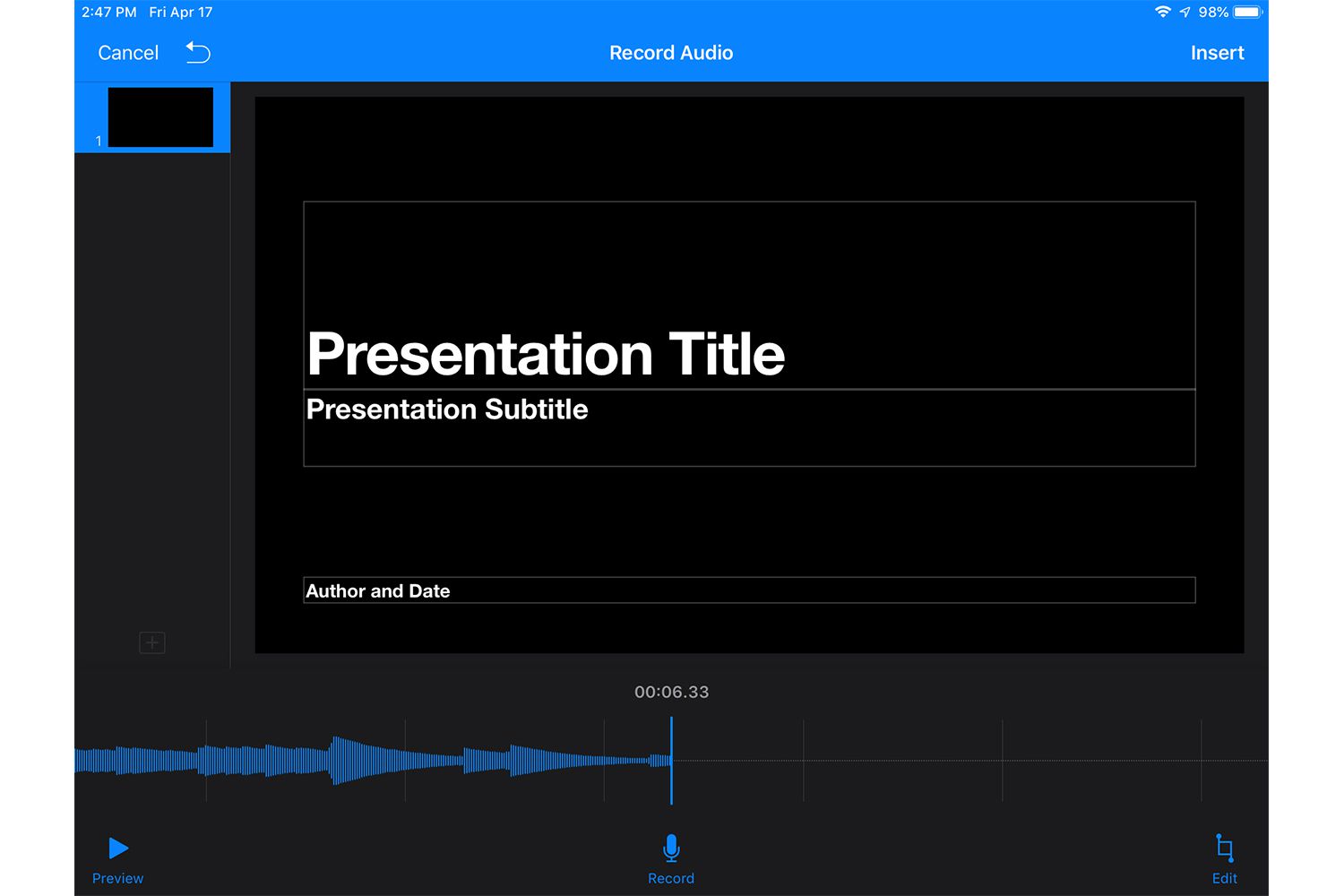 2:47 PM Fri Apr 17

98%

Cancel

Record Audio

Insert

1

Presentation Title

Presentation Subtitle

Author and Date

00:06.33

Preview

Record

Edit